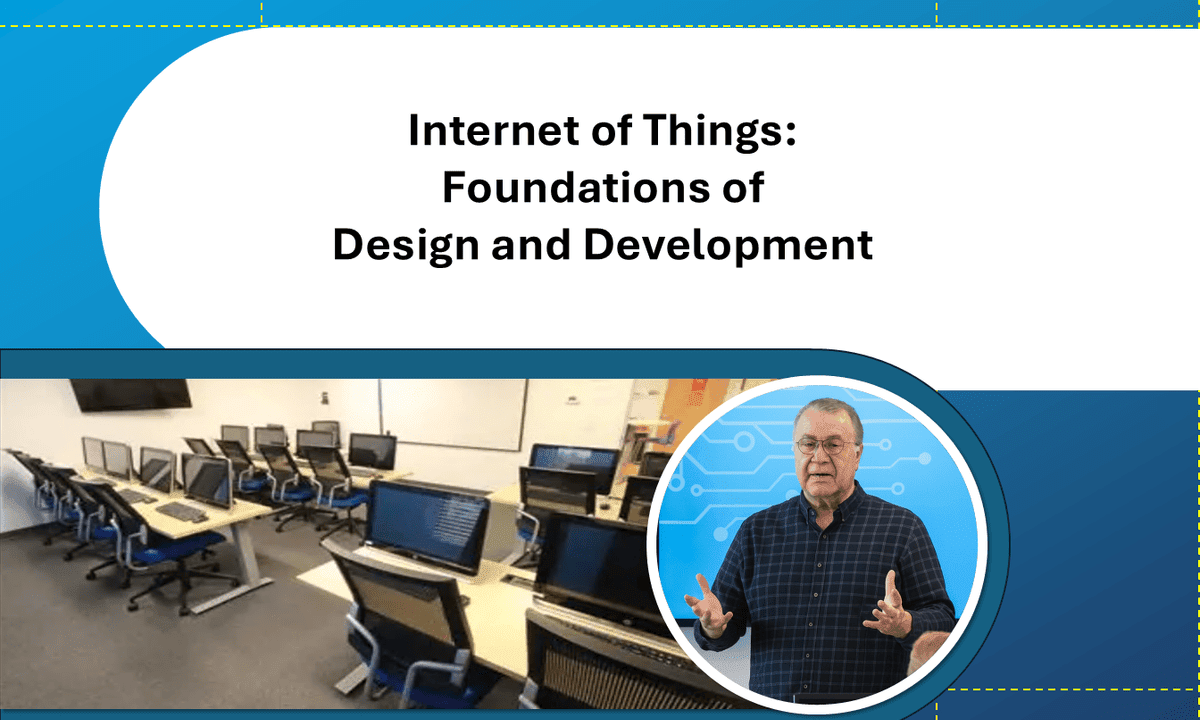 Internet of Things:
Foundations of
Design and Development